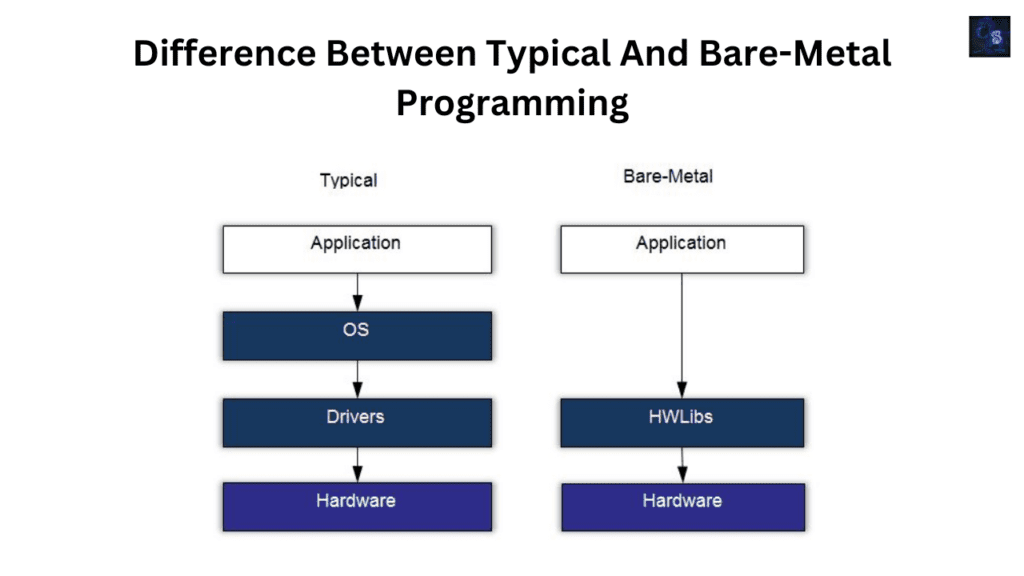 Difference Between Typical And Bare-Metal Programming

Typical

Application

OS

Drivers

Hardware

Bare-Metal

Application

HWLibs

Hardware